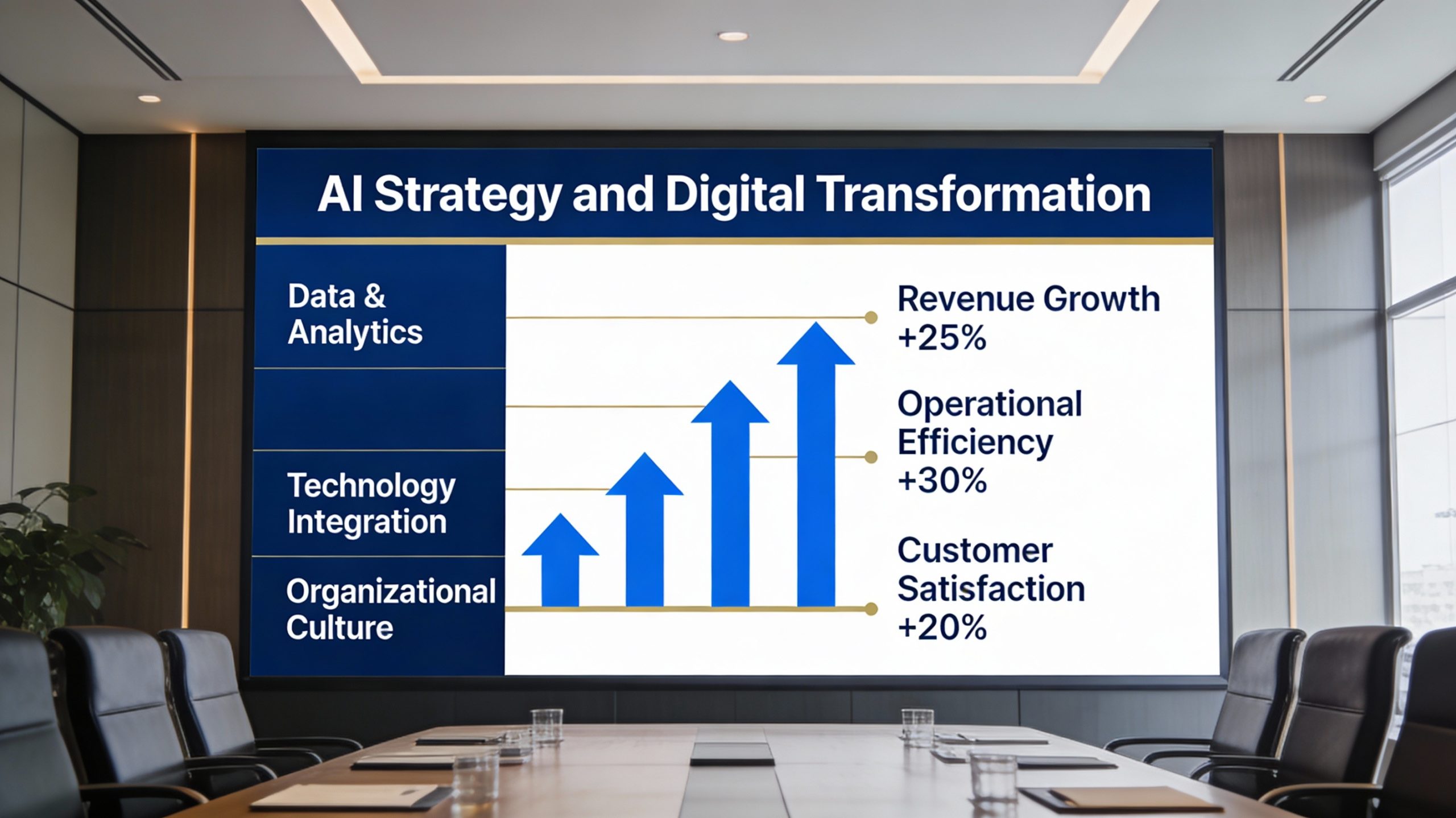 AI Strategy and Digital Transformation

Data & Analytics

Technology Integration

Organizational Culture

Revenue Growth +25%

Operational Efficiency +30%

Customer Satisfaction +20%